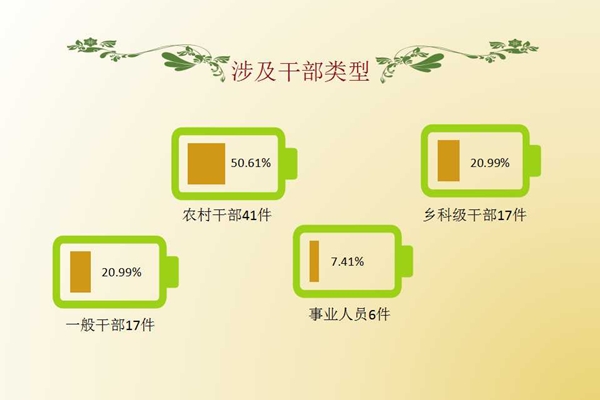 涉及干部类型

50.61%
农村干部41件

20.99%
乡科级干部17件

20.99%
一般干部17件

7.41%
事业人员6件